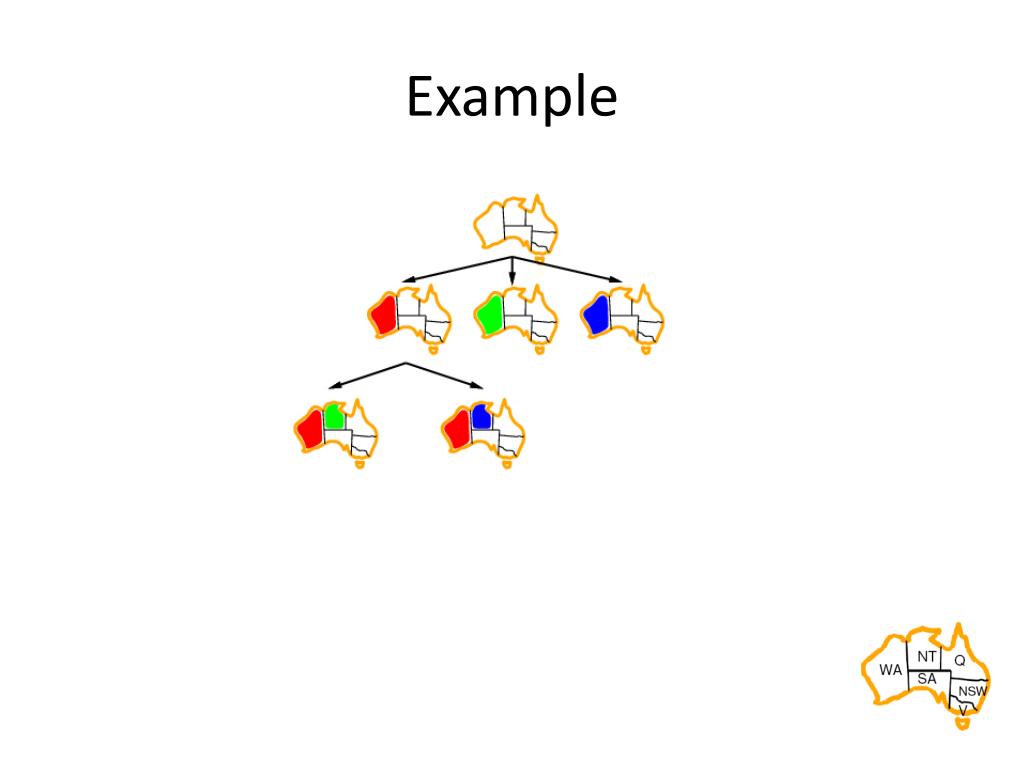 Example

WA
NT
Q
SA
NSW
V